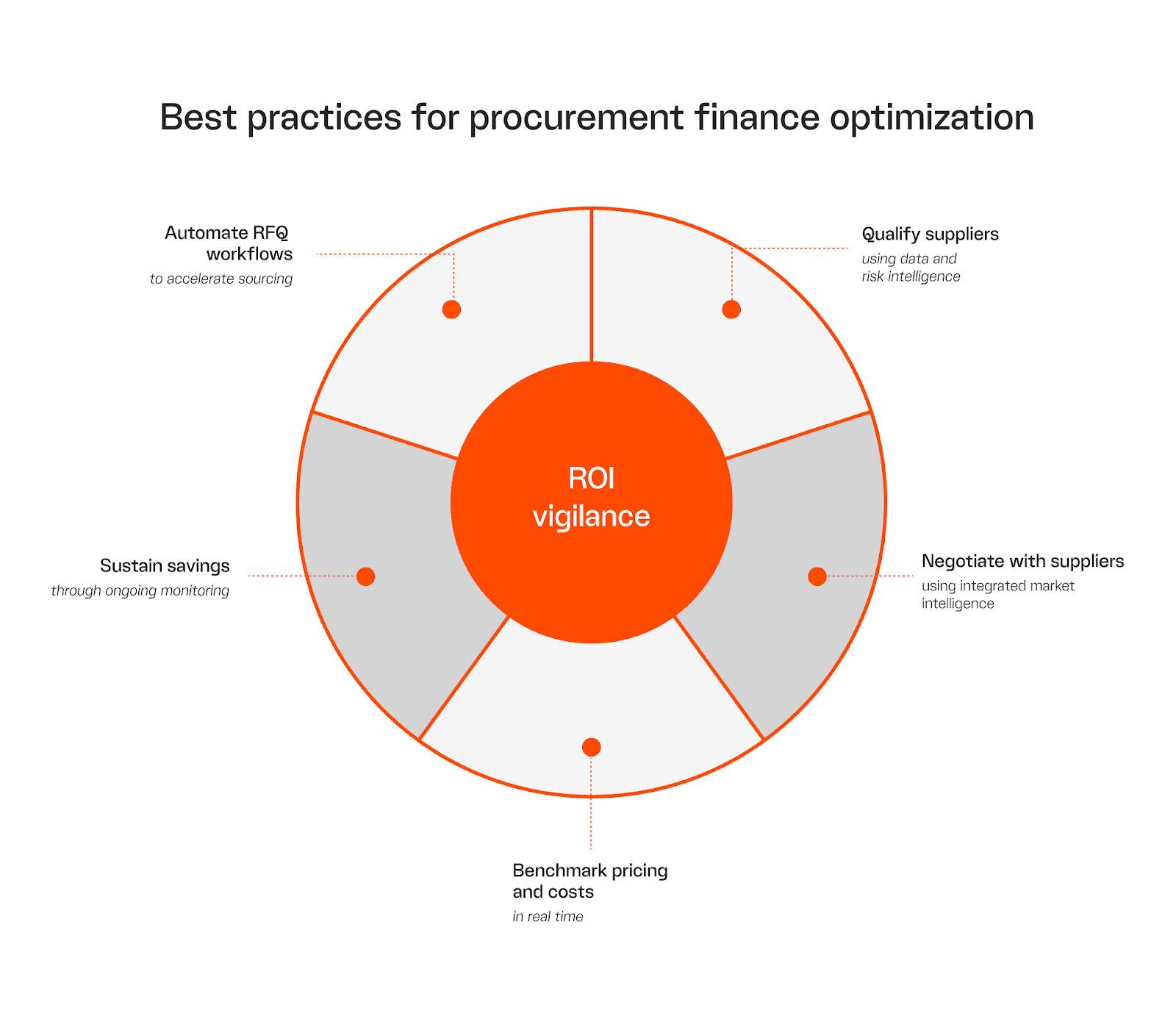 Best practices for procurement finance optimization

Automate RFQ workflows
to accelerate sourcing

Qualify suppliers
using data and risk intelligence

ROI vigilance

Sustain savings
through ongoing monitoring

Negotiate with suppliers
using integrated market intelligence

Benchmark pricing and costs
in real time